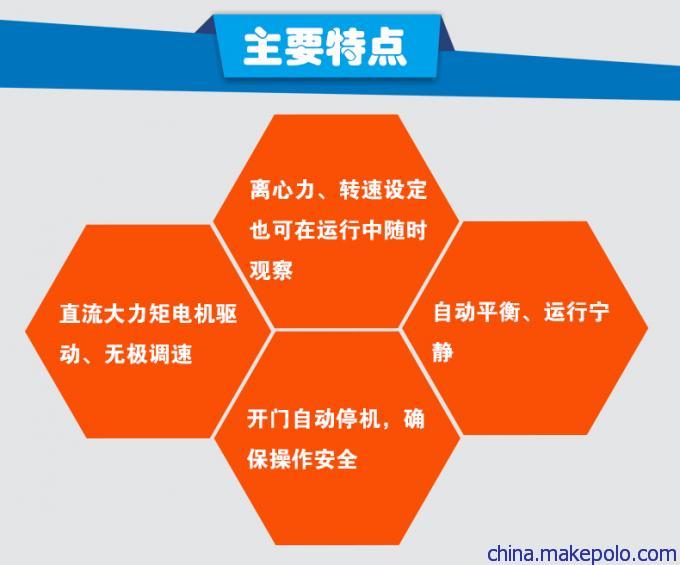 主要特点

离心力、转速设定也可在运行中随时观察

直流大力矩电机驱动、无极调速

自动平衡、运行宁静

开门自动停机，确保操作安全

china.makepolo.com